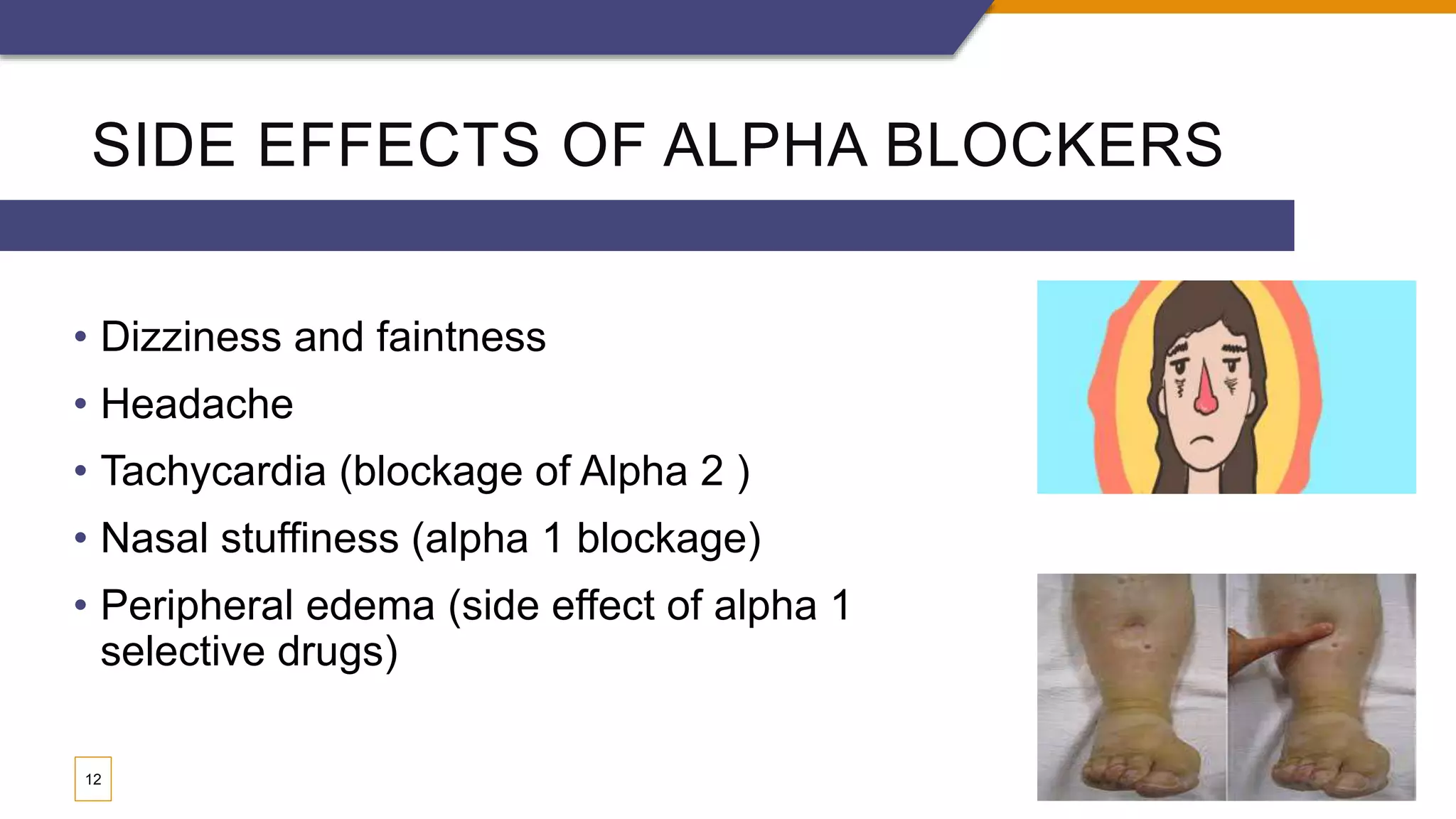 SIDE EFFECTS OF ALPHA BLOCKERS

• Dizziness and faintness
• Headache
• Tachycardia (blockage of Alpha 2 )
• Nasal stuffiness (alpha 1 blockage)
• Peripheral edema (side effect of alpha 1 selective drugs)

12